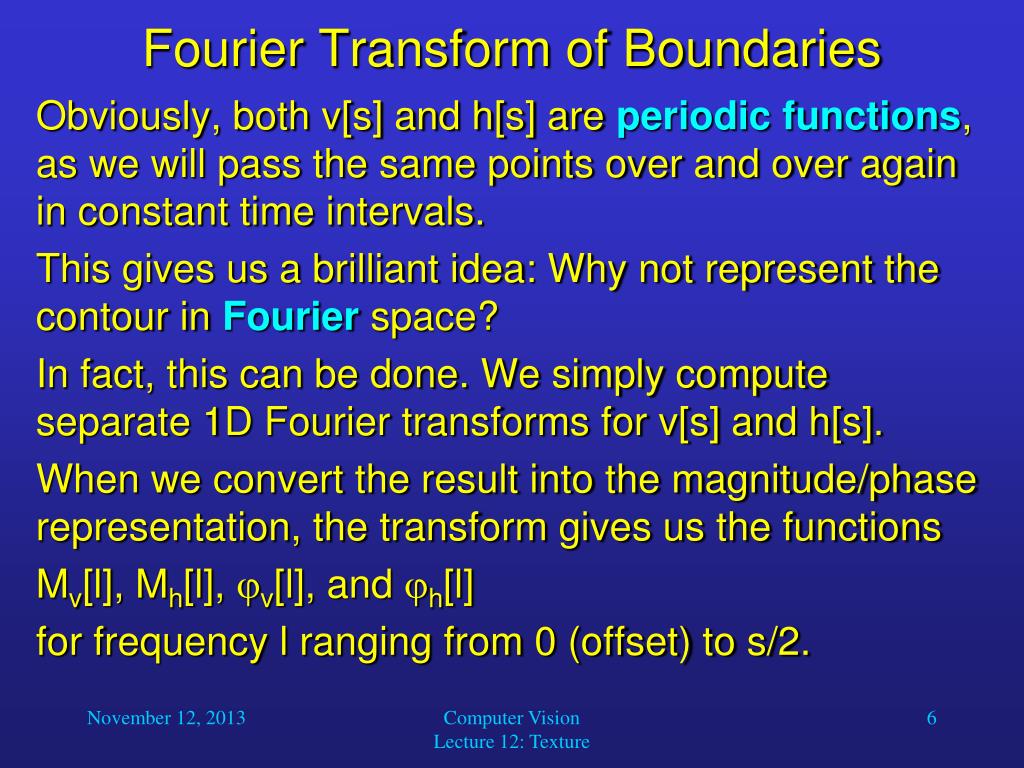 Fourier Transform of Boundaries

Obviously, both v[s] and h[s] are periodic functions, as we will pass the same points over and over again in constant time intervals.

This gives us a brilliant idea: Why not represent the contour in Fourier space?

In fact, this can be done. We simply compute separate 1D Fourier transforms for v[s] and h[s].

When we convert the result into the magnitude/phase representation, the transform gives us the functions

$M_v[l]$, $M_h[l]$, $\varphi_v[l]$, and $\varphi_h[l]$

for frequency l ranging from 0 (offset) to s/2.

November 12, 2013

Computer Vision
Lecture 12: Texture

6